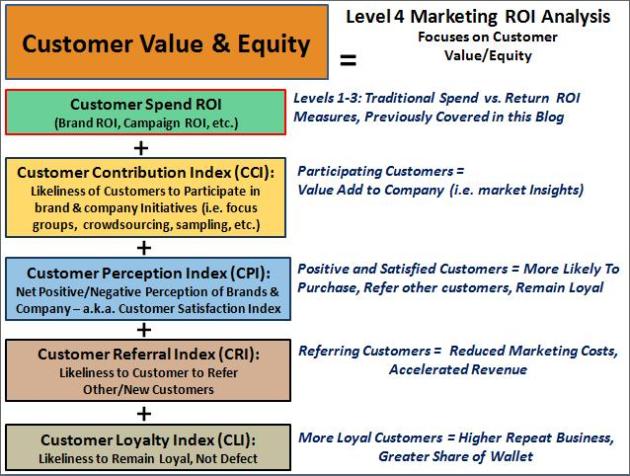 Customer Value & Equity

=

Level 4 Marketing ROI Analysis
Focuses on Customer Value/Equity

Customer Spend ROI
(Brand ROI, Campaign ROI, etc.)

Levels 1-3: Traditional Spend vs. Return ROI Measures, Previously Covered in this Blog

+

Customer Contribution Index (CCI):
Likeliness of Customers to Participate in brand & company Initiatives (i.e. focus groups, crowdsourcing, sampling, etc.)

Participating Customers = Value Add to Company (i.e. market Insights)

+

Customer Perception Index (CPI):
Net Positive/Negative Perception of Brands & Company – a.k.a. Customer Satisfaction Index

Positive and Satisfied Customers = More Likely To Purchase, Refer other customers, Remain Loyal

+

Customer Referral Index (CRI):
Likeliness to Customer to Refer Other/New Customers

Referring Customers = Reduced Marketing Costs, Accelerated Revenue

+

Customer Loyalty Index (CLI):
Likeliness to Remain Loyal, Not Defect

More Loyal Customers = Higher Repeat Business, Greater Share of Wallet